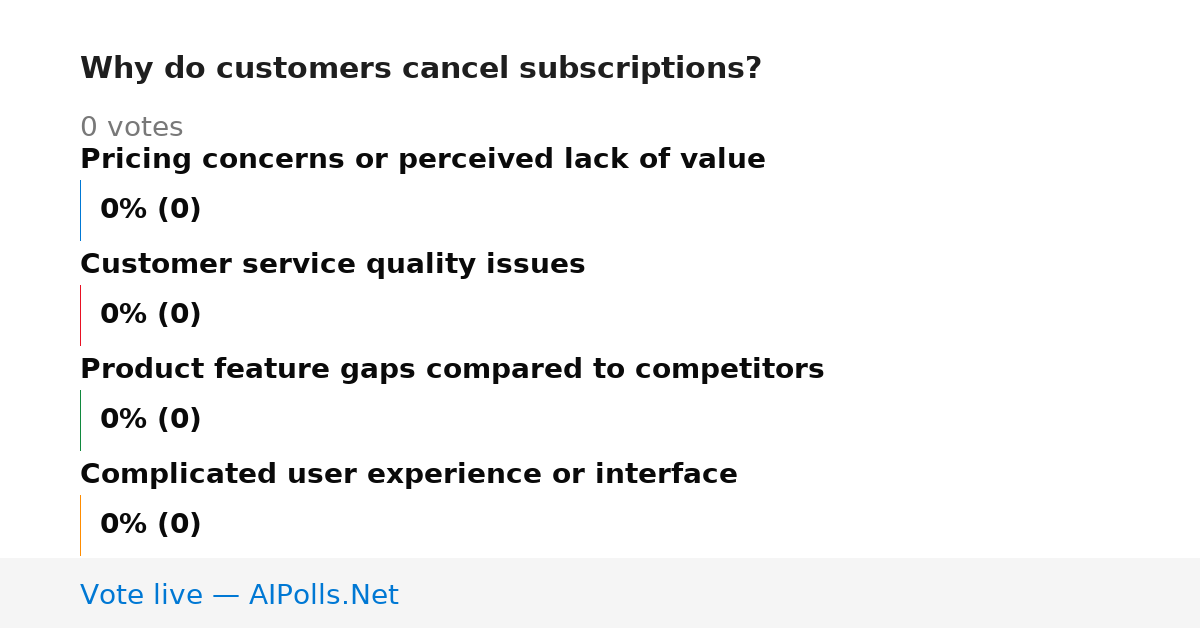 Why do customers cancel subscriptions?

0 votes

Pricing concerns or perceived lack of value

0% (0)

Customer service quality issues

0% (0)

Product feature gaps compared to competitors

0% (0)

Complicated user experience or interface

0% (0)

Vote live — AIPolls.Net